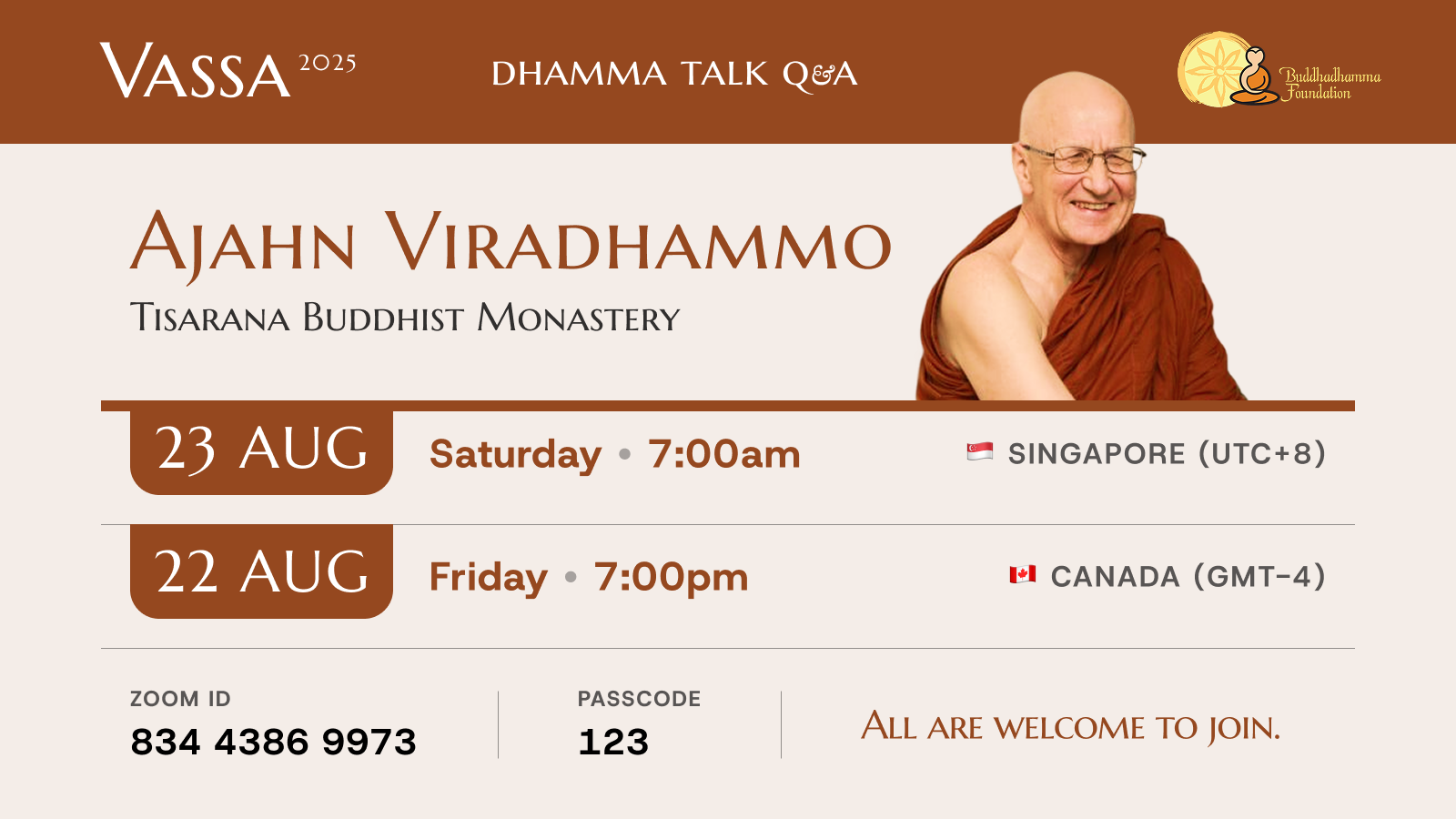 VASSA 2025

DHAMMA TALK Q&A

Buddhadhamma Foundation

AJAHN VIRADHAMMO
TISARANA BUDDHIST MONASTERY

23 AUG Saturday • 7:00am SINGAPORE (UTC+8)

22 AUG Friday • 7:00pm CANADA (GMT-4)

ZOOM ID
834 4386 9973

PASSCODE
123

ALL ARE WELCOME TO JOIN.